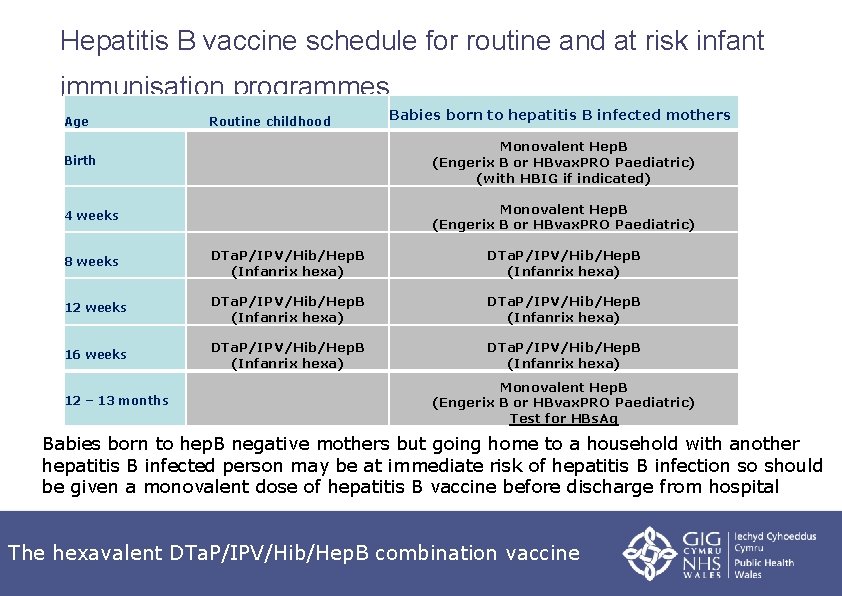 Hepatitis B vaccine schedule for routine and at risk infant immunisation programmes

| Age | Routine childhood | Babies born to hepatitis B infected mothers |
|---|---|---|
| Birth | | Monovalent HepB (Engerix B or HBvaxPRO Paediatric) (with HBIG if indicated) |
| 4 weeks | | Monovalent HepB (Engerix B or HBvaxPRO Paediatric) |
| 8 weeks | DTaP/IPV/Hib/HepB (Infanrix hexa) | DTaP/IPV/Hib/HepB (Infanrix hexa) |
| 12 weeks | DTaP/IPV/Hib/HepB (Infanrix hexa) | DTaP/IPV/Hib/HepB (Infanrix hexa) |
| 16 weeks | DTaP/IPV/Hib/HepB (Infanrix hexa) | DTaP/IPV/Hib/HepB (Infanrix hexa) |
| 12 – 13 months | | Monovalent HepB (Engerix B or HBvaxPRO Paediatric) Test for HBsAg |

Babies born to hepB negative mothers but going home to a household with another hepatitis B infected person may be at immediate risk of hepatitis B infection so should be given a monovalent dose of hepatitis B vaccine before discharge from hospital

The hexavalent DTaP/IPV/Hib/HepB combination vaccine

GIG CYMRU NHS WALES Iechyd Cyhoeddus Cymru Public Health Wales